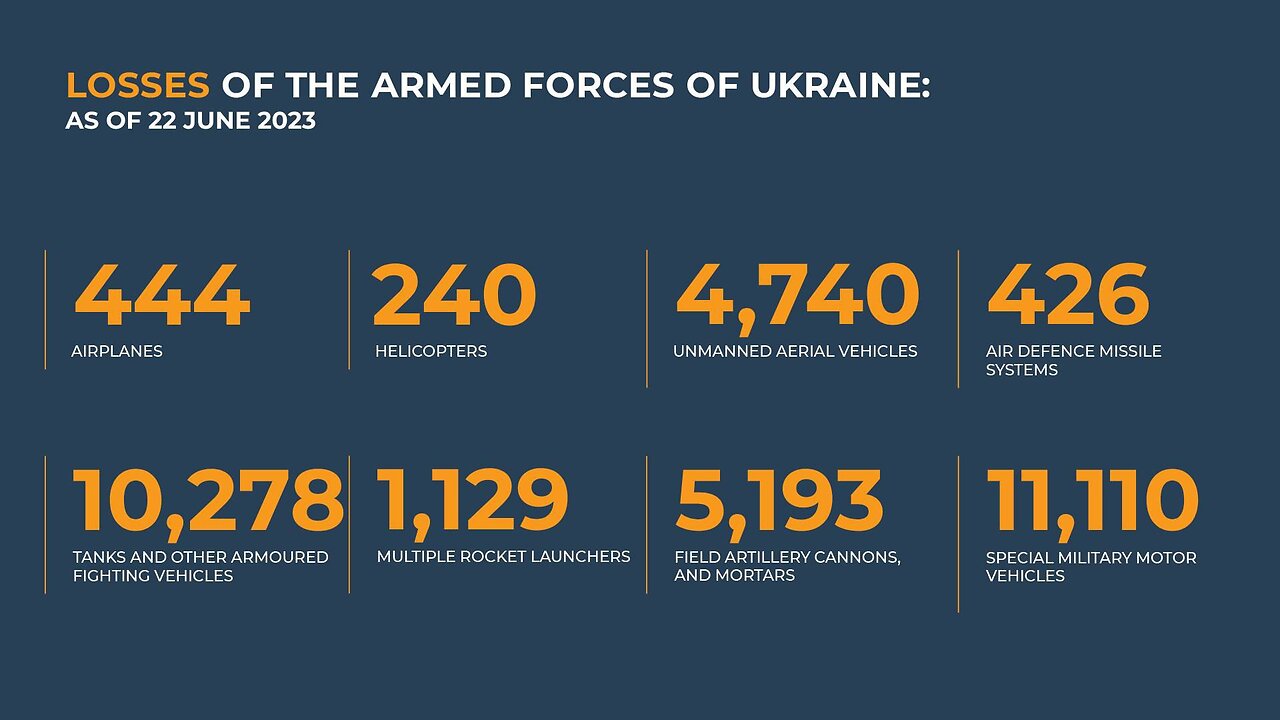 LOSSES OF THE ARMED FORCES OF UKRAINE:
AS OF 22 JUNE 2023

444
AIRPLANES

240
HELICOPTERS

4,740
UNMANNED AERIAL VEHICLES

426
AIR DEFENCE MISSILE SYSTEMS

10,278
TANKS AND OTHER ARMOURED FIGHTING VEHICLES

1,129
MULTIPLE ROCKET LAUNCHERS

5,193
FIELD ARTILLERY CANNONS, AND MORTARS

11,110
SPECIAL MILITARY MOTOR VEHICLES